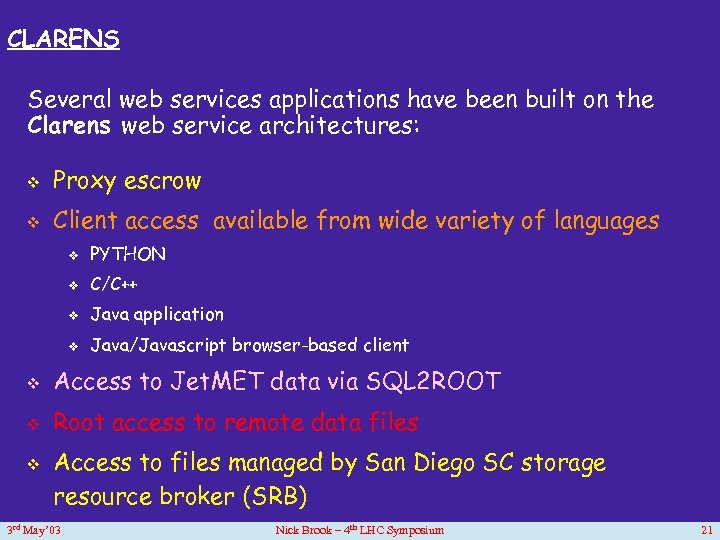 CLARENS

Several web services applications have been built on the Clarens web service architectures:

❖ Proxy escrow
❖ Client access available from wide variety of languages
❖ PYTHON
❖ C/C++
❖ Java application
❖ Java/Javascript browser-based client
❖ Access to JetMET data via SQL2ROOT
❖ Root access to remote data files
❖ Access to files managed by San Diego SC storage resource broker (SRB)

3$^{rd}$ May'03 Nick Brook – 4$^{th}$ LHC Symposium 21